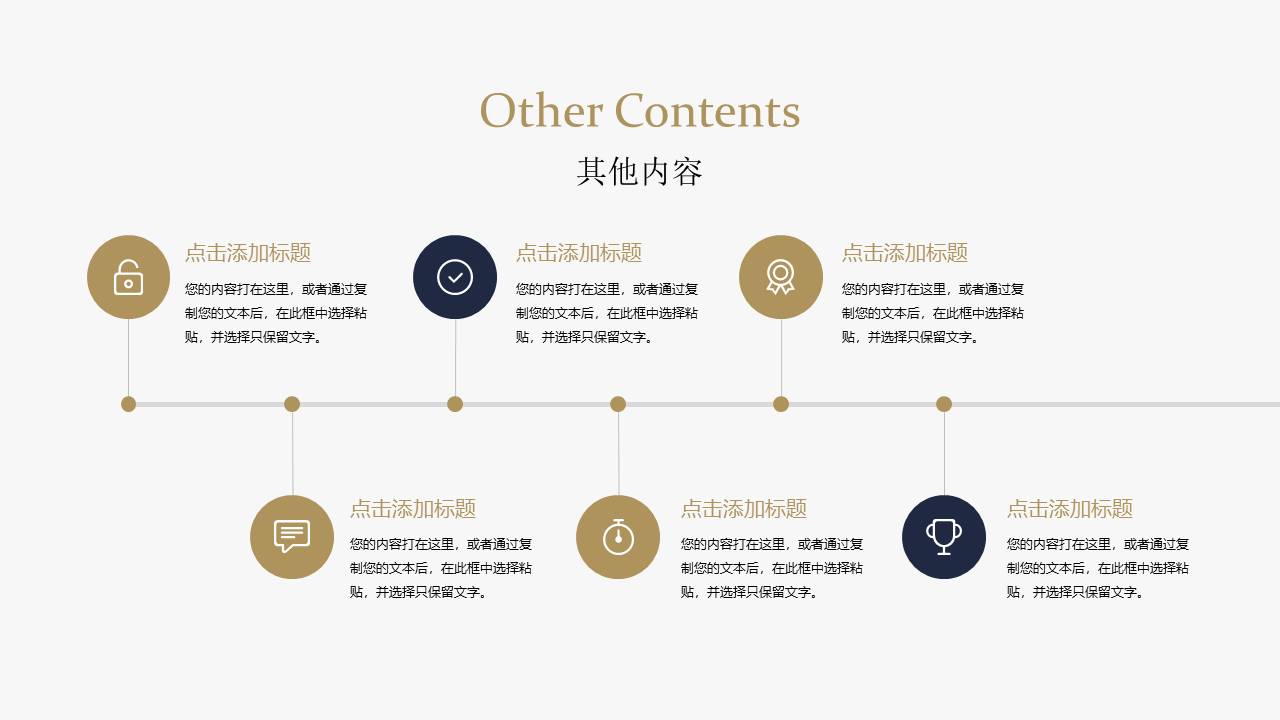 Other Contents
其他内容

点击添加标题
您的内容打在这里，或者通过复制您的文本后，在此框中选择粘贴，并选择只保留文字。

点击添加标题
您的内容打在这里，或者通过复制您的文本后，在此框中选择粘贴，并选择只保留文字。

点击添加标题
您的内容打在这里，或者通过复制您的文本后，在此框中选择粘贴，并选择只保留文字。

点击添加标题
您的内容打在这里，或者通过复制您的文本后，在此框中选择粘贴，并选择只保留文字。

点击添加标题
您的内容打在这里，或者通过复制您的文本后，在此框中选择粘贴，并选择只保留文字。

点击添加标题
您的内容打在这里，或者通过复制您的文本后，在此框中选择粘贴，并选择只保留文字。